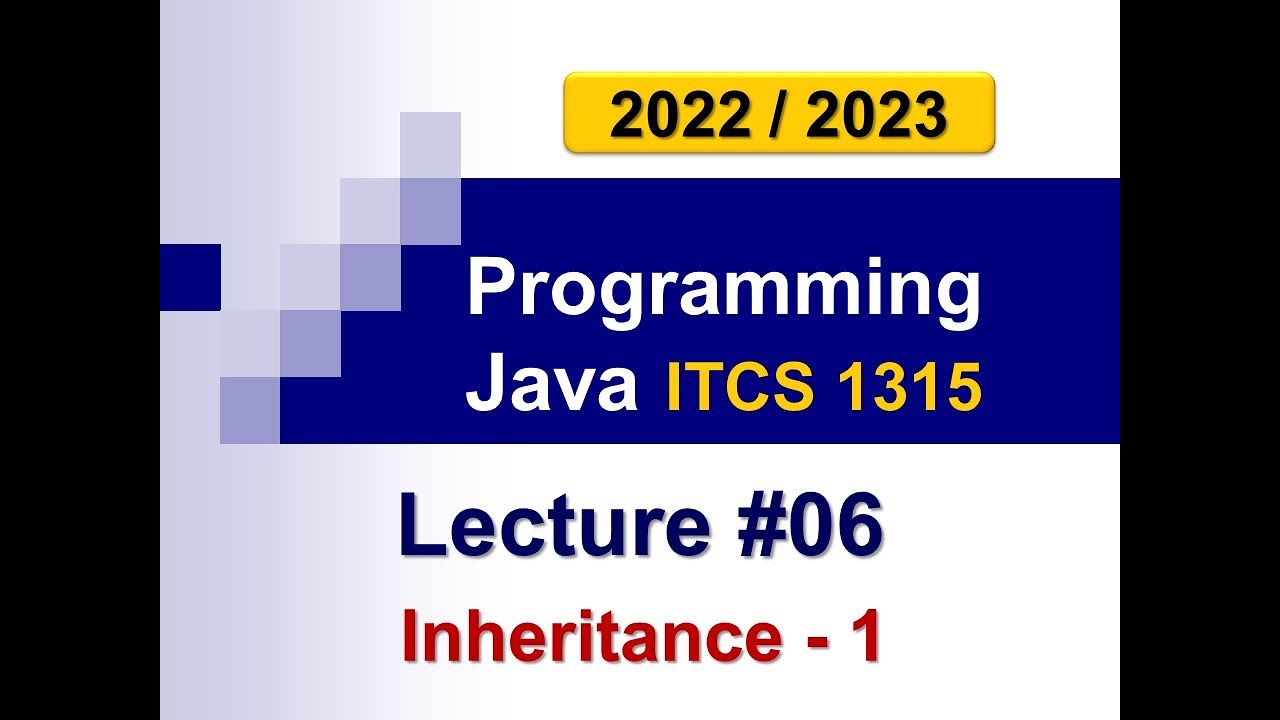 2022 / 2023

Programming
Java ITCS 1315

Lecture #06

Inheritance - 1